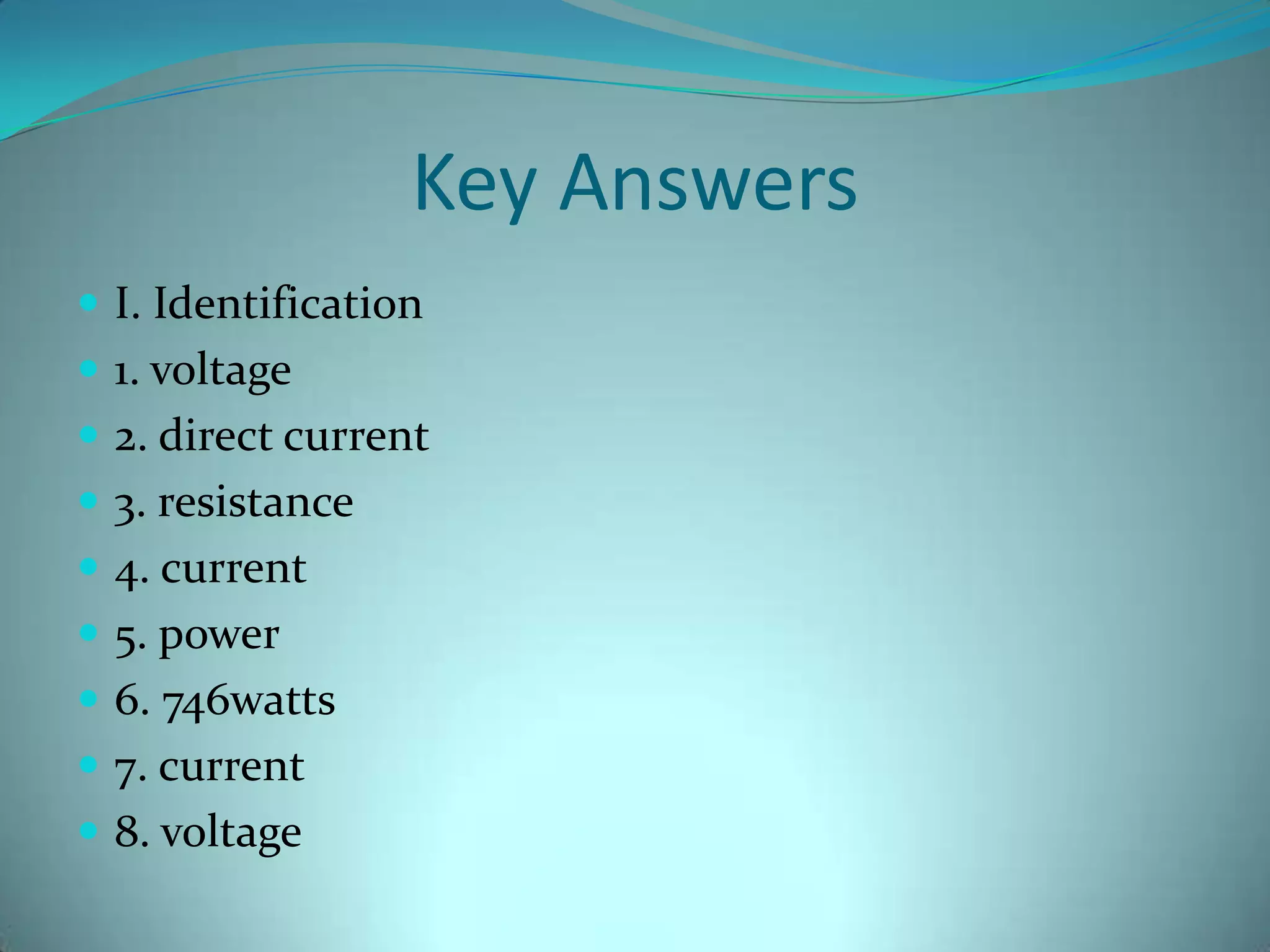 Key Answers

- I. Identification
- 1. voltage
- 2. direct current
- 3. resistance
- 4. current
- 5. power
- 6. 746watts
- 7. current
- 8. voltage